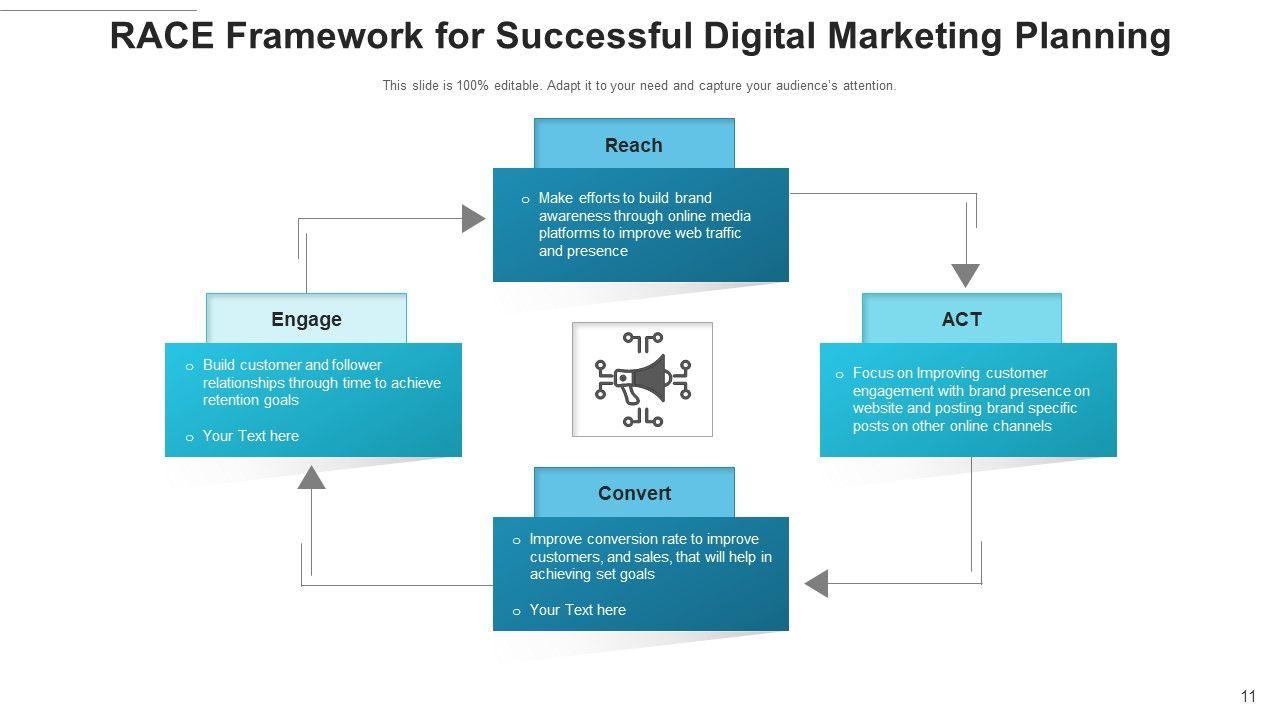 RACE Framework for Successful Digital Marketing Planning

This slide is 100% editable. Adapt it to your need and capture your audience's attention.

Reach

o Make efforts to build brand awareness through online media platforms to improve web traffic and presence

ACT

o Focus on Improving customer engagement with brand presence on website and posting brand specific posts on other online channels

Convert

o Improve conversion rate to improve customers, and sales, that will help in achieving set goals

o Your Text here

Engage

o Build customer and follower relationships through time to achieve retention goals

o Your Text here

11